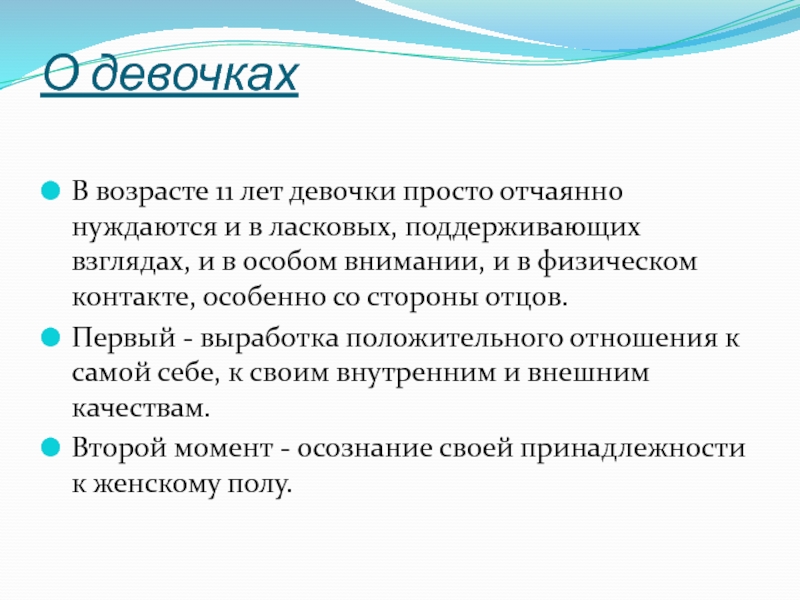 О девочках

В возрасте 11 лет девочки просто отчаянно нуждаются и в ласковых, поддерживающих взглядах, и в особом внимании, и в физическом контакте, особенно со стороны отцов.

Первый - выработка положительного отношения к самой себе, к своим внутренним и внешним качествам.

Второй момент - осознание своей принадлежности к женскому полу.